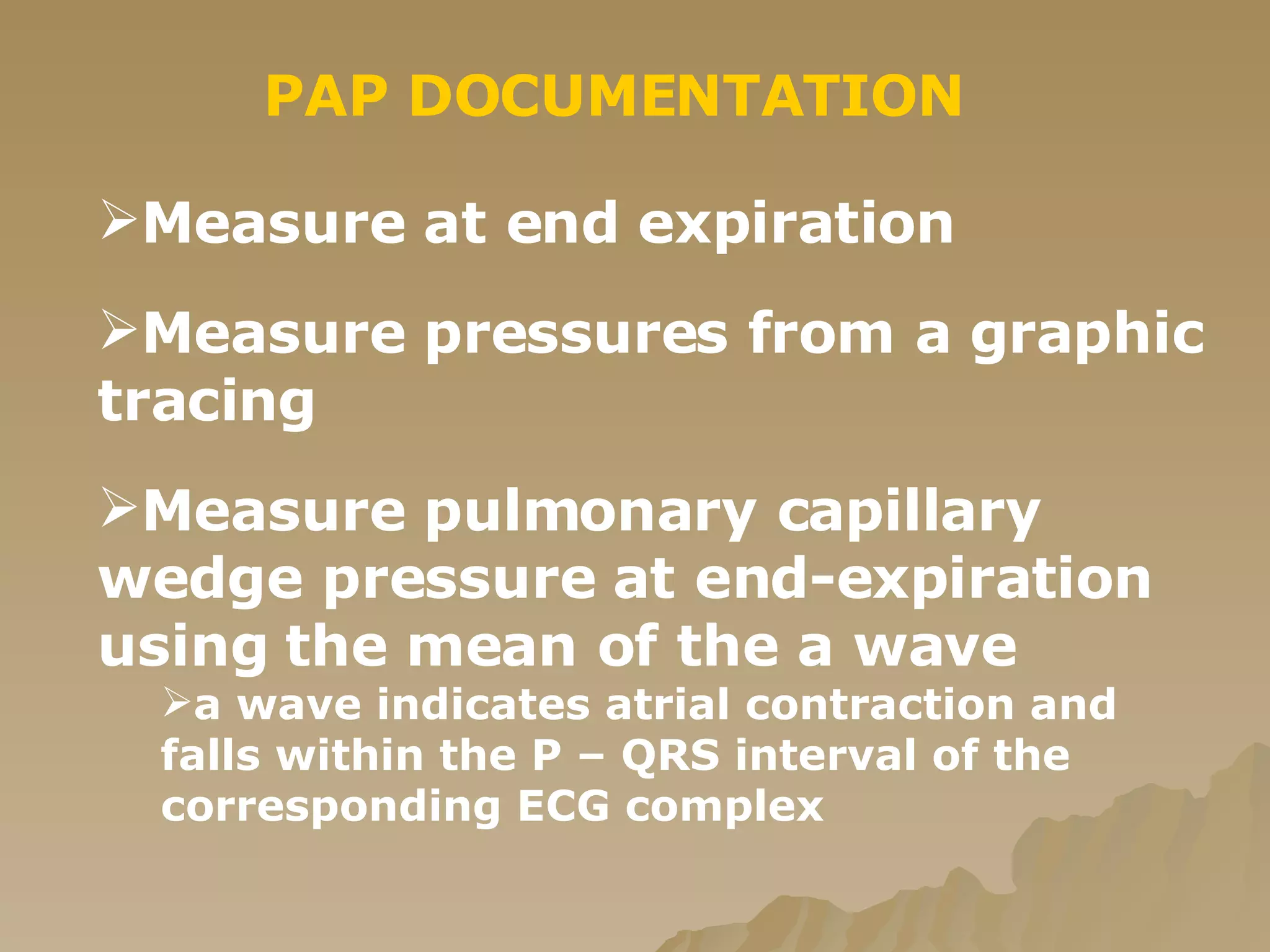 PAP DOCUMENTATION

➢Measure at end expiration

➢Measure pressures from a graphic tracing

➢Measure pulmonary capillary wedge pressure at end-expiration using the mean of the a wave

➢a wave indicates atrial contraction and falls within the P – QRS interval of the corresponding ECG complex